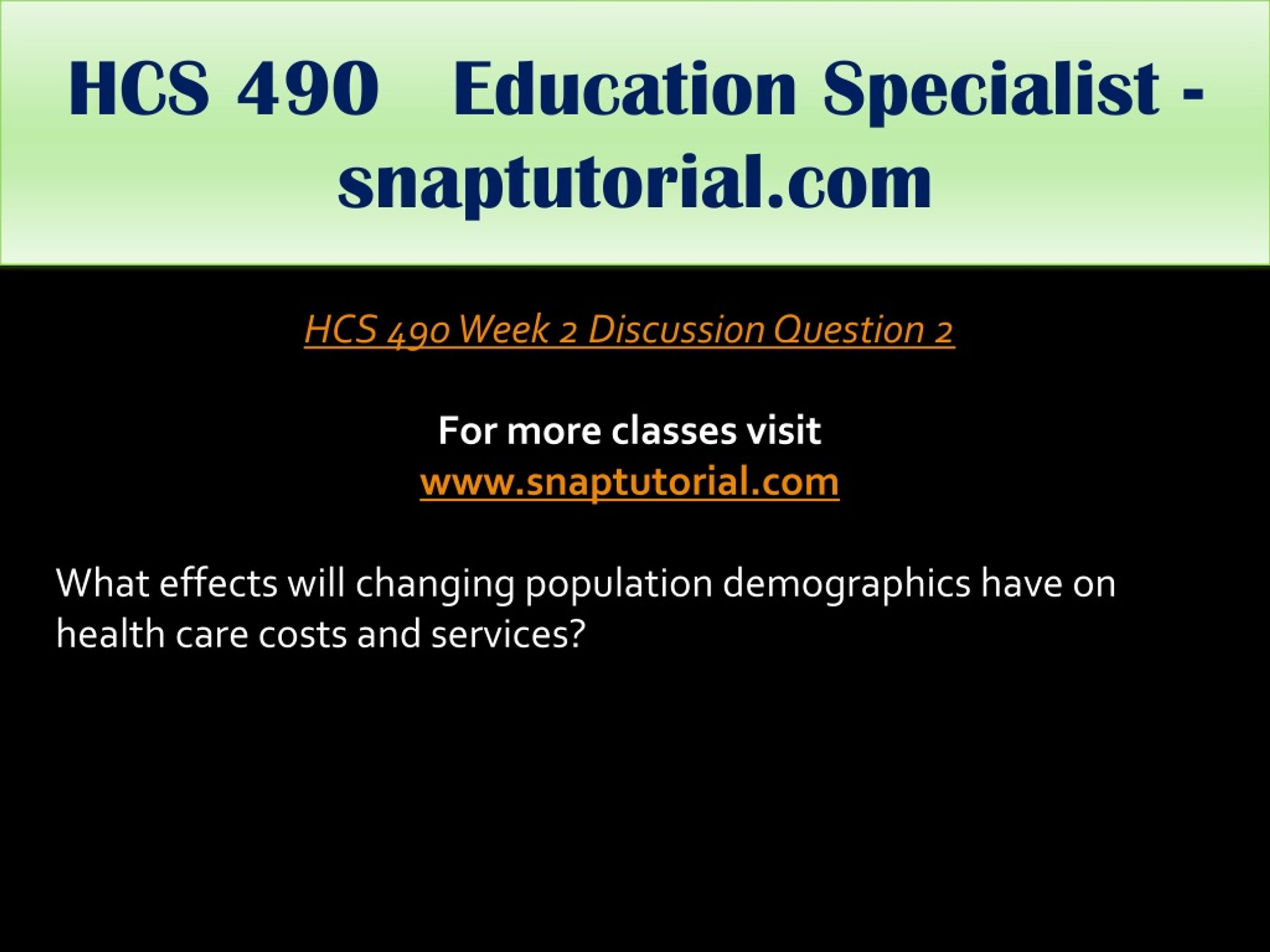 HCS 490 Education Specialist - snaptutorial.com

HCS 490 Week 2 Discussion Question 2

For more classes visit
www.snaptutorial.com

What effects will changing population demographics have on health care costs and services?